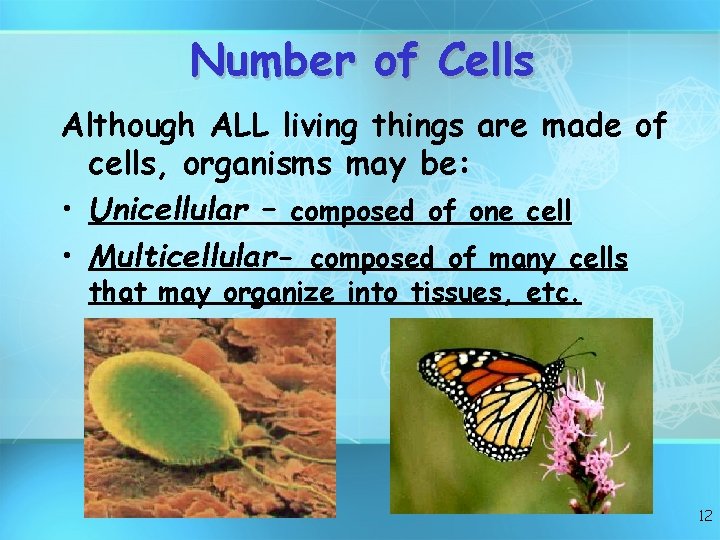 Number of Cells

Although ALL living things are made of cells, organisms may be:

• Unicellular – composed of one cell

• Multicellular– composed of many cells that may organize into tissues, etc.

12